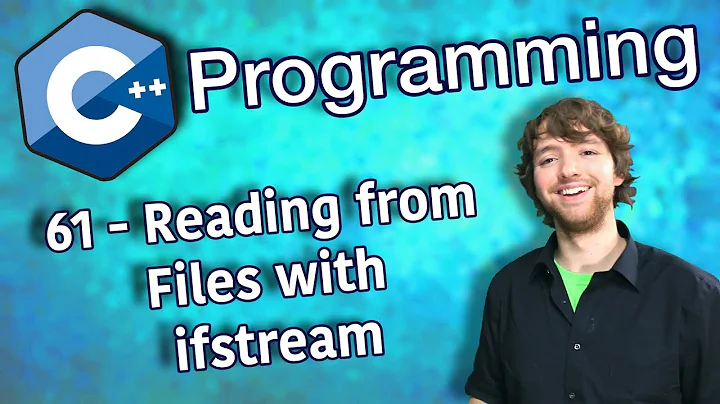 C++ Programming

61 - Reading from Files with ifstream